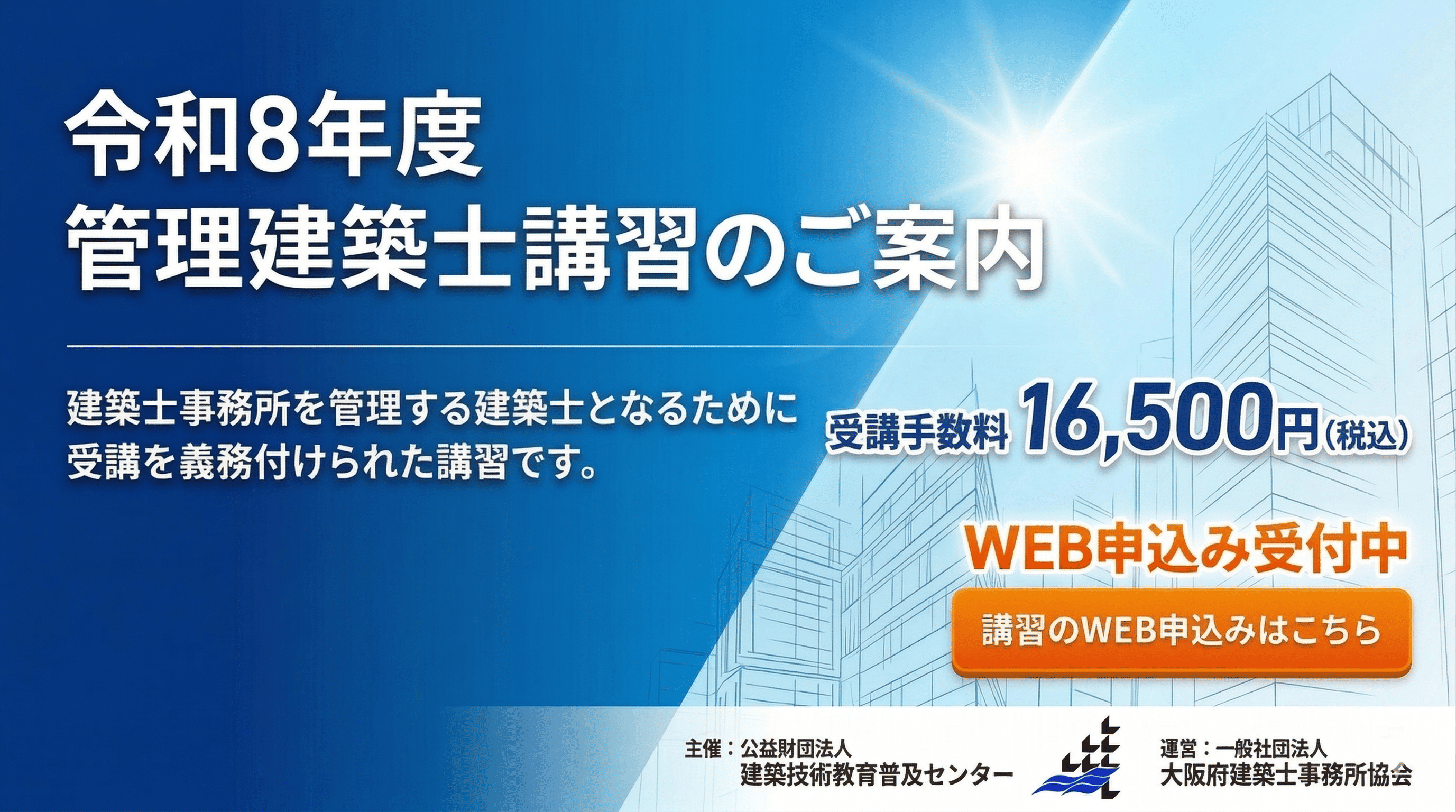 令和8年度
管理建築士講習のご案内

建築士事務所を管理する建築士となるために受講を義務付けられた講習です。

受講手数料 16,500円（税込）

WEB申込み受付中

講習のWEB申込みはこちら

主催：公益財団法人
建築技術教育普及センター

運営：一般社団法人
大阪府建築士事務所協会